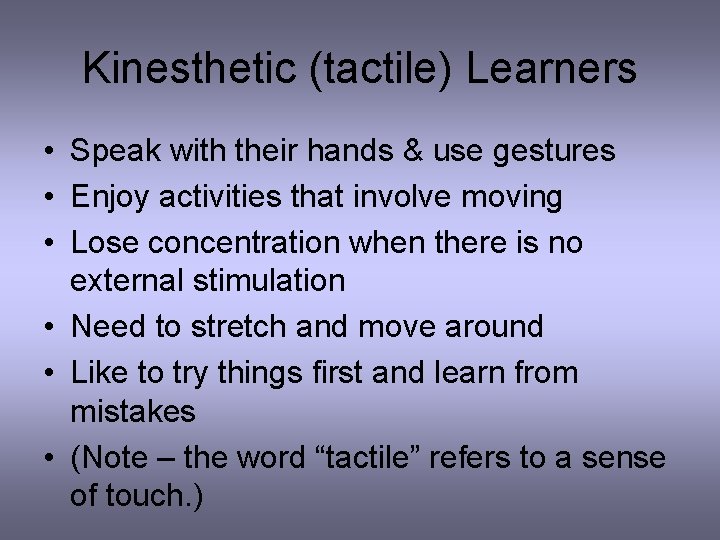 Kinesthetic (tactile) Learners

• Speak with their hands & use gestures
• Enjoy activities that involve moving
• Lose concentration when there is no external stimulation
• Need to stretch and move around
• Like to try things first and learn from mistakes
• (Note – the word “tactile” refers to a sense of touch.)